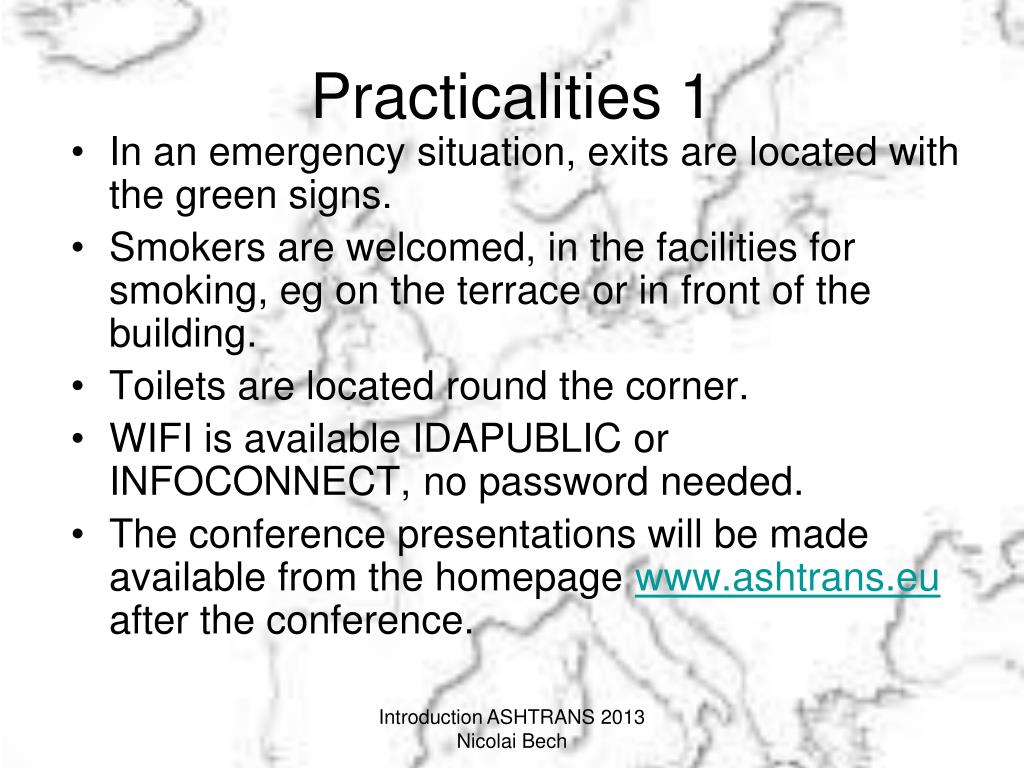 Practicalities 1

• In an emergency situation, exits are located with the green signs.
• Smokers are welcomed, in the facilities for smoking, eg on the terrace or in front of the building.
• Toilets are located round the corner.
• WIFI is available IDAPUBLIC or INFOCONNECT, no password needed.
• The conference presentations will be made available from the homepage www.ashtrans.eu after the conference.

Introduction ASHTRANS 2013
Nicolai Bech